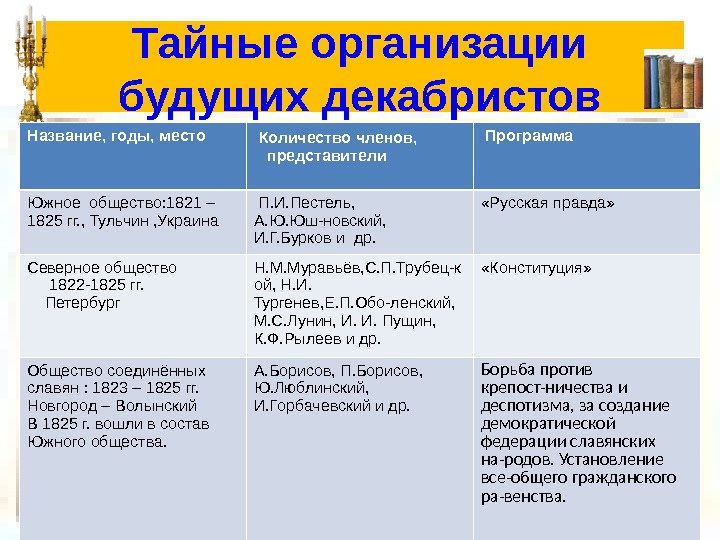 Тайные организации будущих декабристов

| Название, годы, место | Количество членов, представители | Программа |
|---|---|---|
| Южное общество:1821 – 1825 гг., Тульчин ,Украина | П.И.Пестель, А.Ю.Юш-новский, И.Г.Бурков и др. | «Русская правда» |
| Северное общество 1822-1825 гг. Петербург | Н.М.Муравьёв,С.П.Трубец-кой, Н.И. Тургенев,Е.П.Обо-ленский, М.С.Лунин, И. И. Пущин, К.Ф.Рылеев и др. | «Конституция» |
| Общество соединённых славян : 1823 – 1825 гг. Новгород – Волынский В 1825 г. вошли в состав Южного общества. | А.Борисов, П.Борисов, Ю.Люблинский, И.Горбачевский и др. | Борьба против крепост-ничества и деспотизма, за создание демократической федерации славянских на-родов. Установление все-общего гражданского ра-венства. |